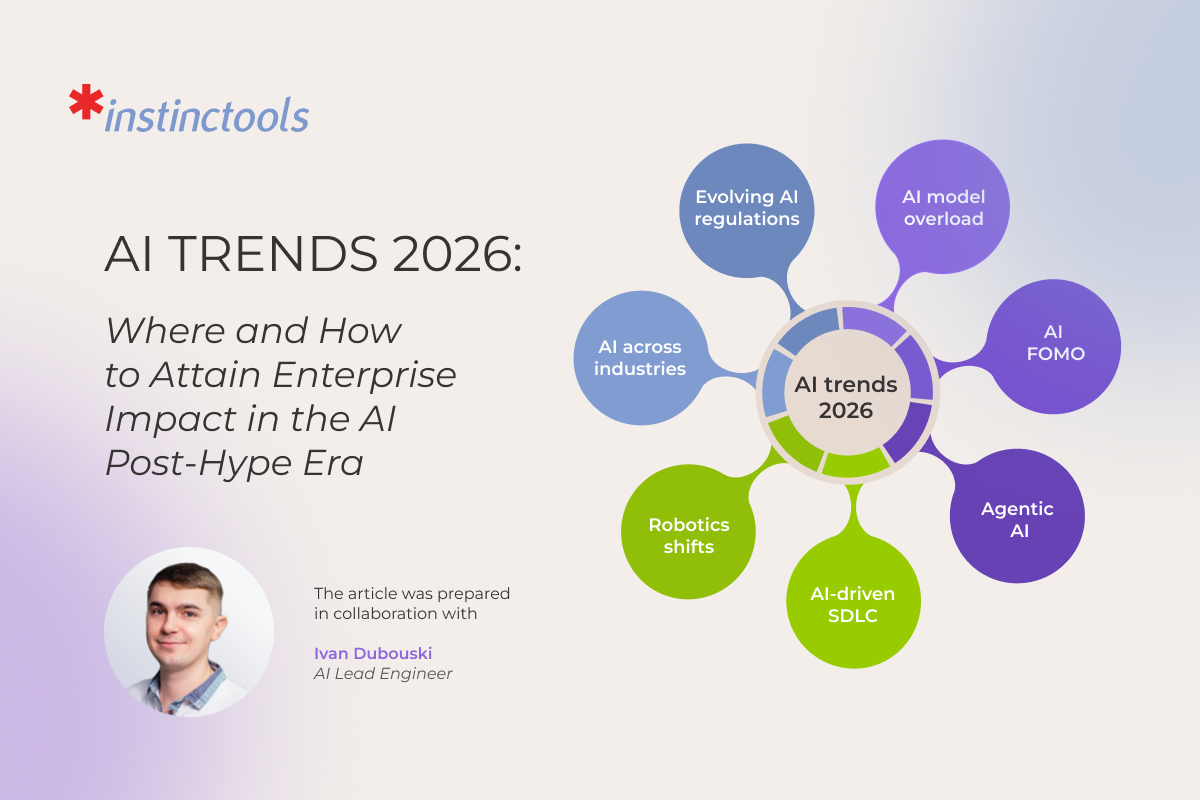 *instinctools

AI TRENDS 2026:

Where and How to Attain Enterprise Impact in the AI Post-Hype Era

The article was prepared in collaboration with

Ivan Dubouski
AI Lead Engineer

AI trends 2026

Evolving AI regulations

AI model overload

AI FOMO

Agentic AI

AI-driven SDLC

Robotics shifts

AI across industries